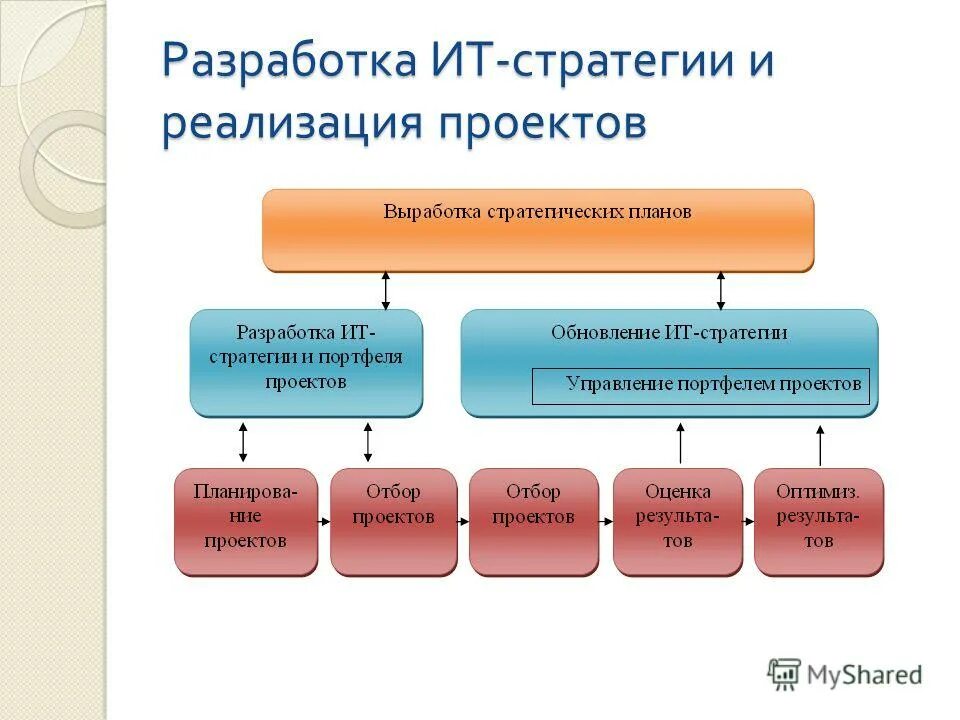 Разработка ИТ-стратегии и реализация проектов

Выработка стратегических планов

Разработка ИТ-стратегии и портфеля проектов

Обновление ИТ-стратегии

Управление портфелем проектов

Планирование проектов

Отбор проектов

Отбор проектов

Оценка результатов

Оптимиз. результатов

MyShared